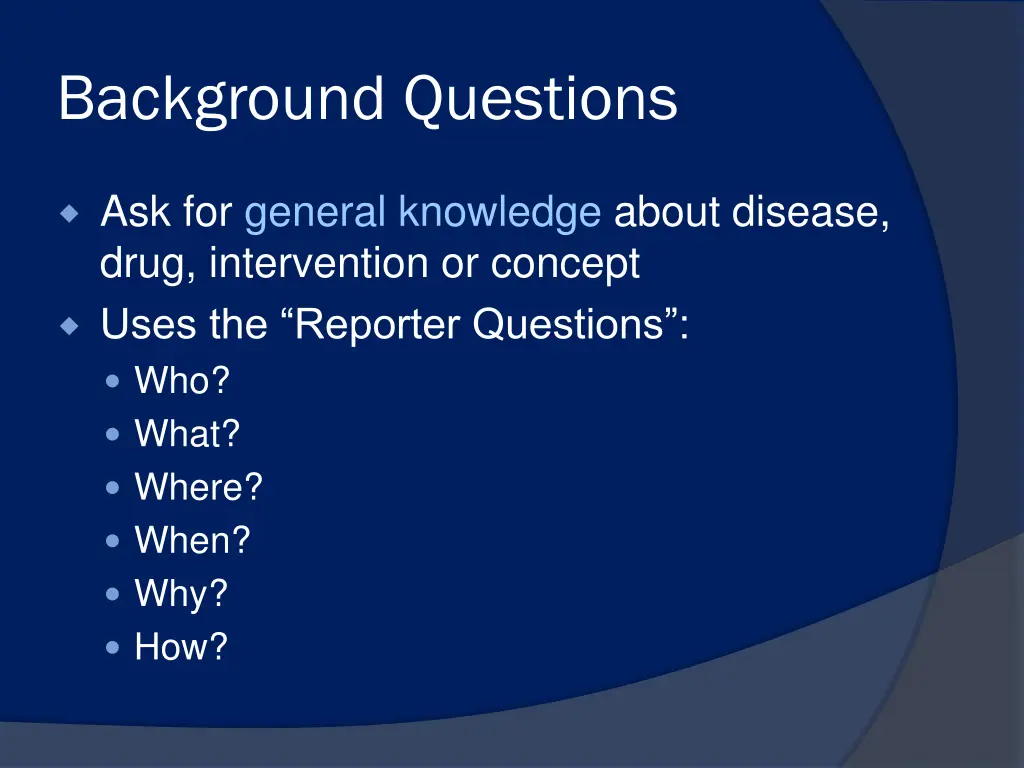 Background Questions

Ask for general knowledge about disease, drug, intervention or concept

Uses the “Reporter Questions”:

Who?

What?

Where?

When?

Why?

How?